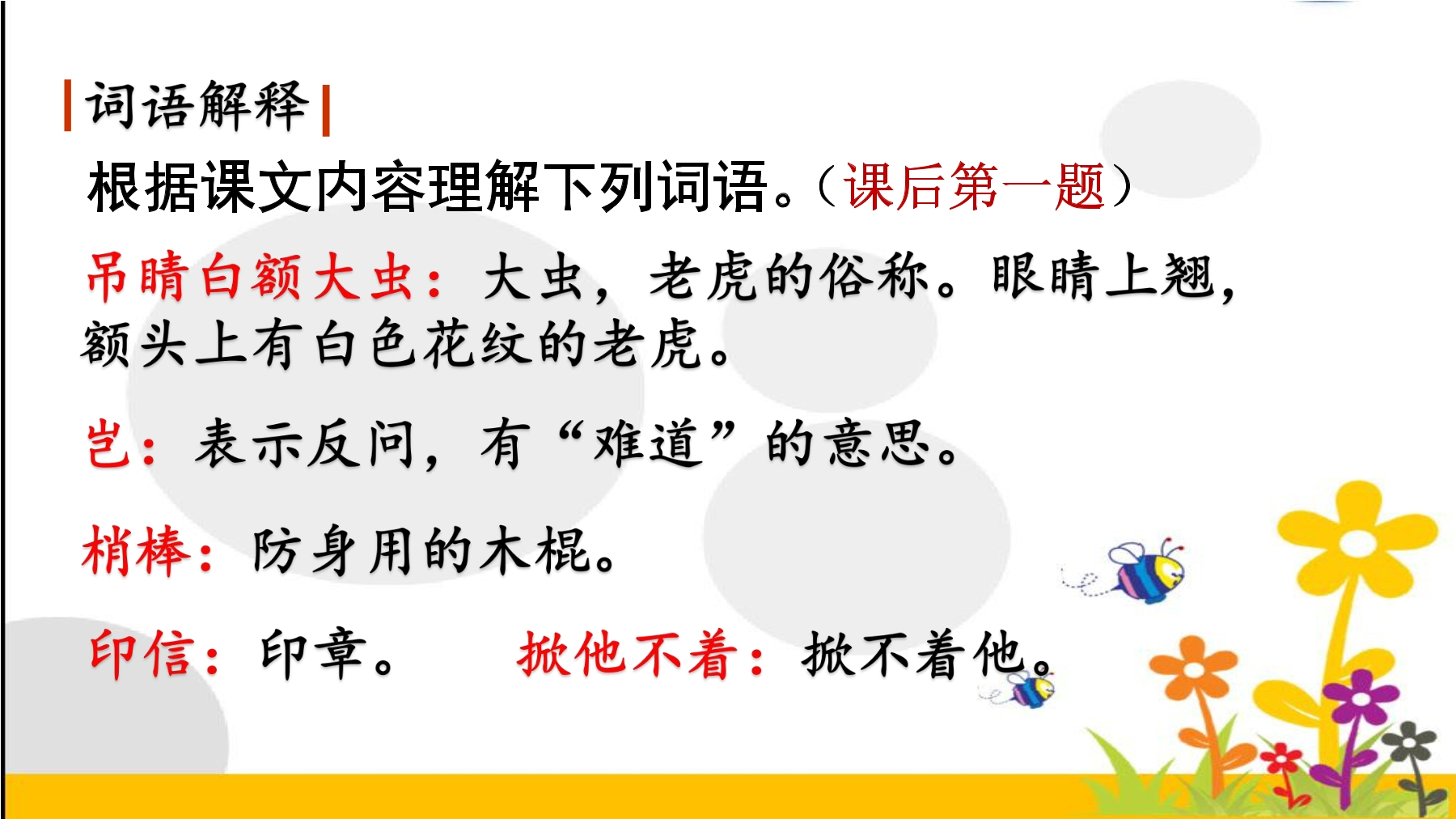 词语解释

根据课文内容理解下列词语。（课后第一题）

吊睛白额大虫：大虫，老虎的俗称。眼睛上翘，额头上有白色花纹的老虎。

岂：表示反问，有“难道”的意思。

梢棒：防身用的木棍。

印信：印章。　　掀他不着：掀不着他。